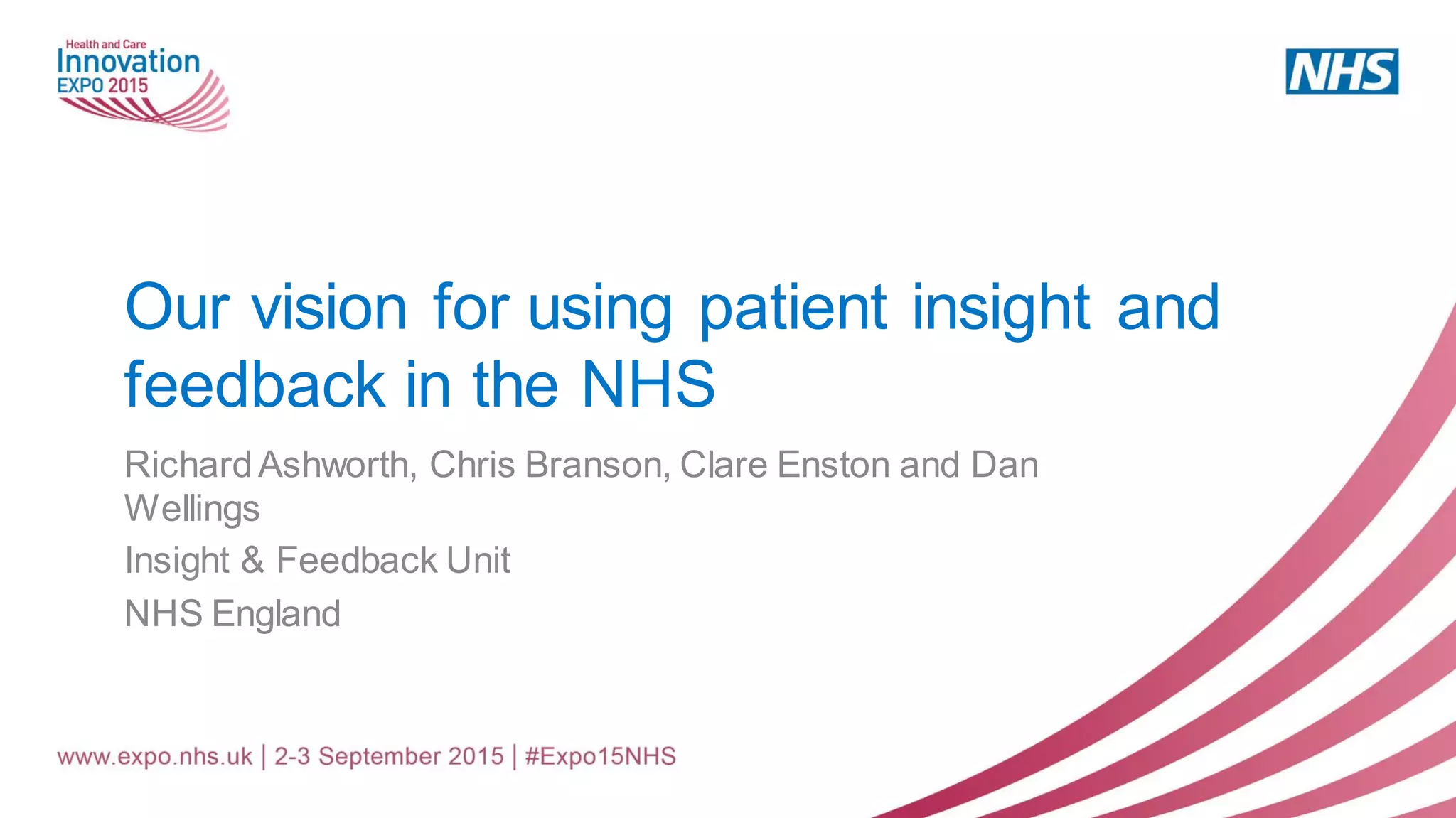 Health and Care
Innovation
EXPO 2015

NHS

Our vision for using patient insight and feedback in the NHS

Richard Ashworth, Chris Branson, Clare Enston and Dan Wellings

Insight & Feedback Unit

NHS England

www.expo.nhs.uk | 2-3 September 2015 | #Expo15NHS